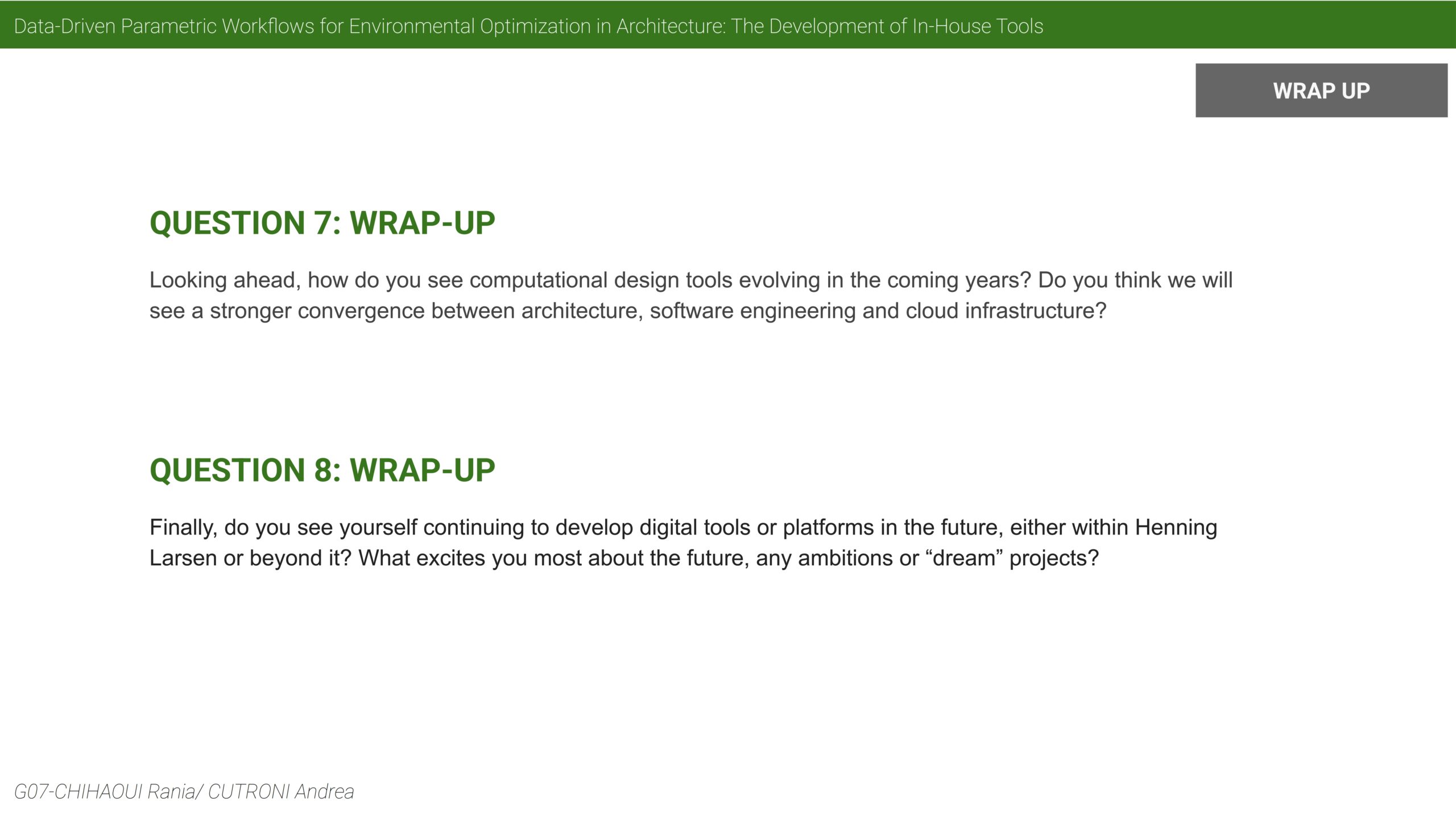 Data-Driven Parametric Workflows for Environmental Optimization in Architecture: The Development of In-House Tools

WRAP UP

QUESTION 7: WRAP-UP

Looking ahead, how do you see computational design tools evolving in the coming years? Do you think we will see a stronger convergence between architecture, software engineering and cloud infrastructure?

QUESTION 8: WRAP-UP

Finally, do you see yourself continuing to develop digital tools or platforms in the future, either within Henning Larsen or beyond it? What excites you most about the future, any ambitions or “dream” projects?

G07-CHIHAOUI Rania/ CUTRONI Andrea